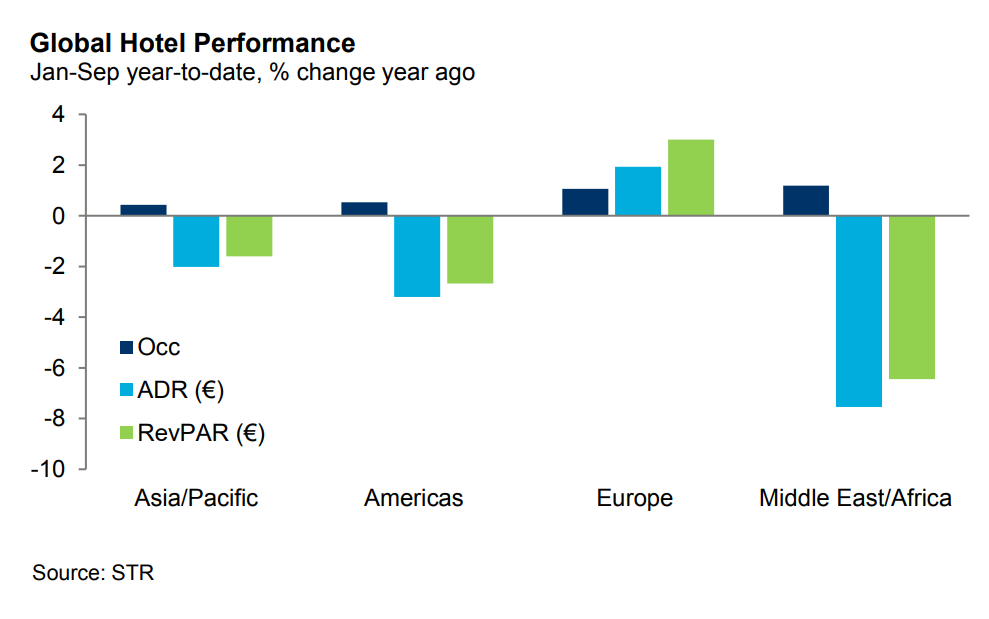 Global Hotel Performance
Jan-Sep year-to-date, % change year ago

4
2
0
-2
-4
-6
-8
-10

Occ
ADR (€)
RevPAR (€)

Asia/Pacific
Americas
Europe
Middle East/Africa

Source: STR